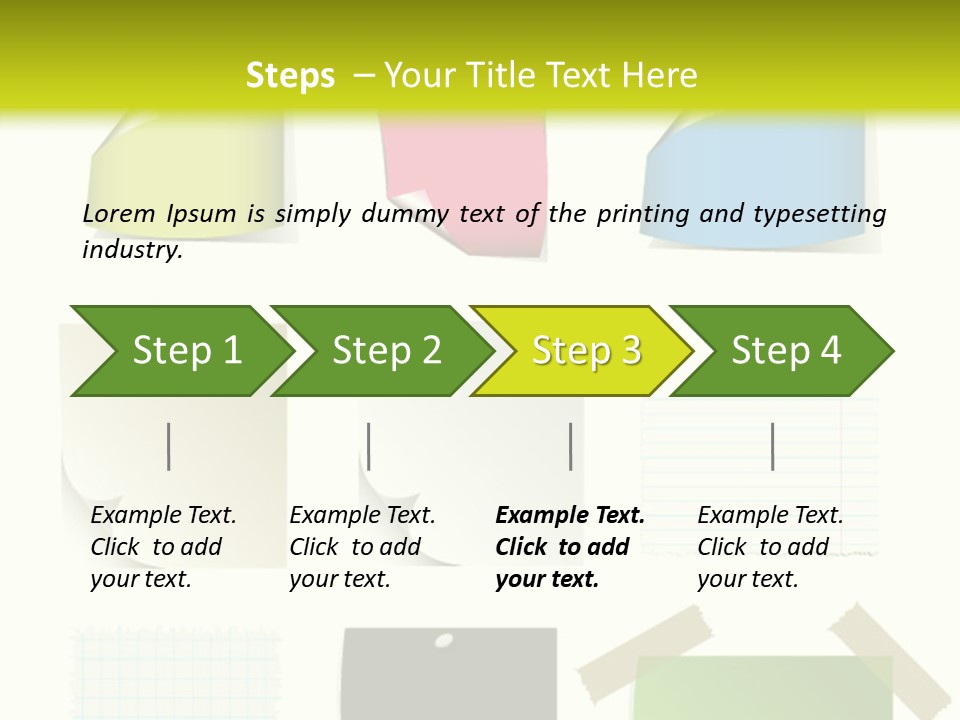 Steps – Your Title Text Here

Lorem Ipsum is simply dummy text of the printing and typesetting industry.

Step 1

Step 2

Step 3

Step 4

Example Text. Click to add your text.

Example Text. Click to add your text.

Example Text. Click to add your text.

Example Text. Click to add your text.